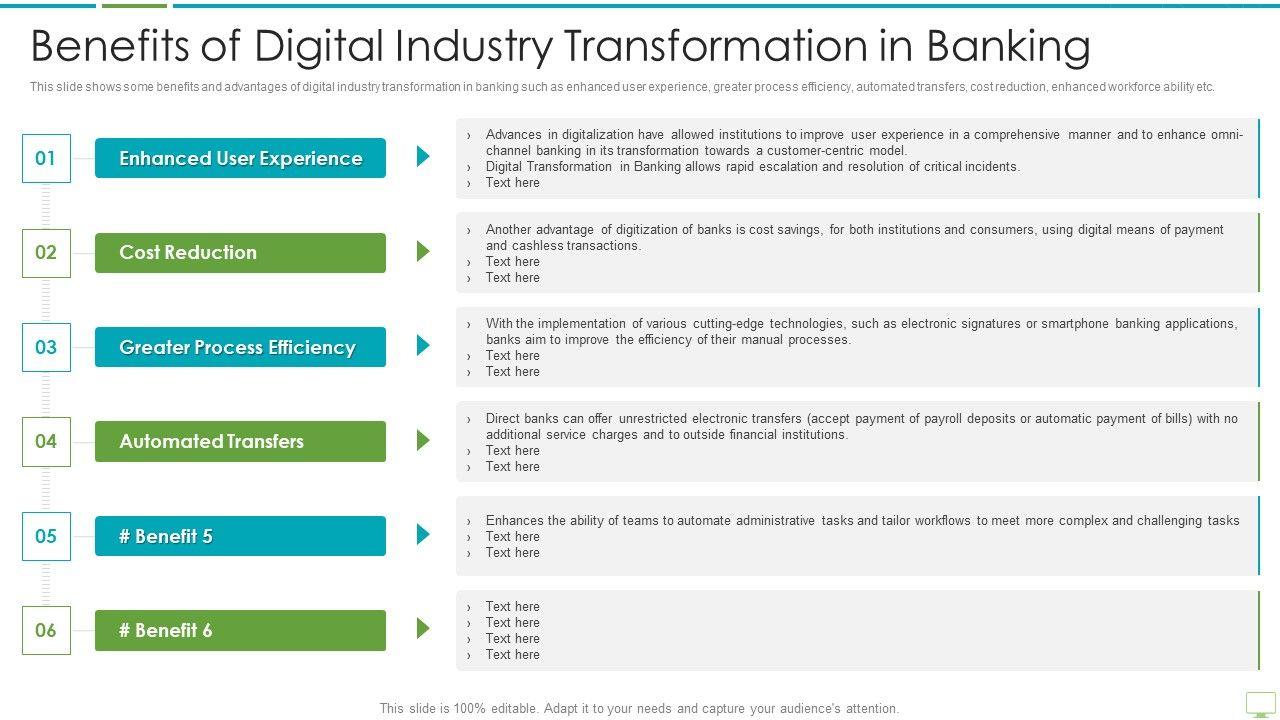 Benefits of Digital Industry Transformation in Banking

This slide shows some benefits and advantages of digital industry transformation in banking such as enhanced user experience, greater process efficiency, automated transfers, cost reduction, enhanced workforce ability etc.

01

Enhanced User Experience

› Advances in digitalization have allowed institutions to improve user experience in a comprehensive manner and to enhance omni-channel banking in its transformation towards a customer-centric model.
› Digital Transformation in Banking allows rapid escalation and resolution of critical incidents.
› Text here

02

Cost Reduction

› Another advantage of digitization of banks is cost savings, for both institutions and consumers, using digital means of payment and cashless transactions.
› Text here
› Text here

03

Greater Process Efficiency

› With the implementation of various cutting-edge technologies, such as electronic signatures or smartphone banking applications, banks aim to improve the efficiency of their manual processes.
› Text here
› Text here

04

Automated Transfers

› Direct banks can offer unrestricted electronic transfers (accept payment of payroll deposits or automatic payment of bills) with no additional service charges and to outside financial institutions.
› Text here
› Text here

05

# Benefit 5

› Enhances the ability of teams to automate administrative tasks and tailor workflows to meet more complex and challenging tasks
› Text here
› Text here

06

# Benefit 6

› Text here
› Text here
› Text here
› Text here

This slide is 100% editable. Adapt it to your needs and capture your audience's attention.